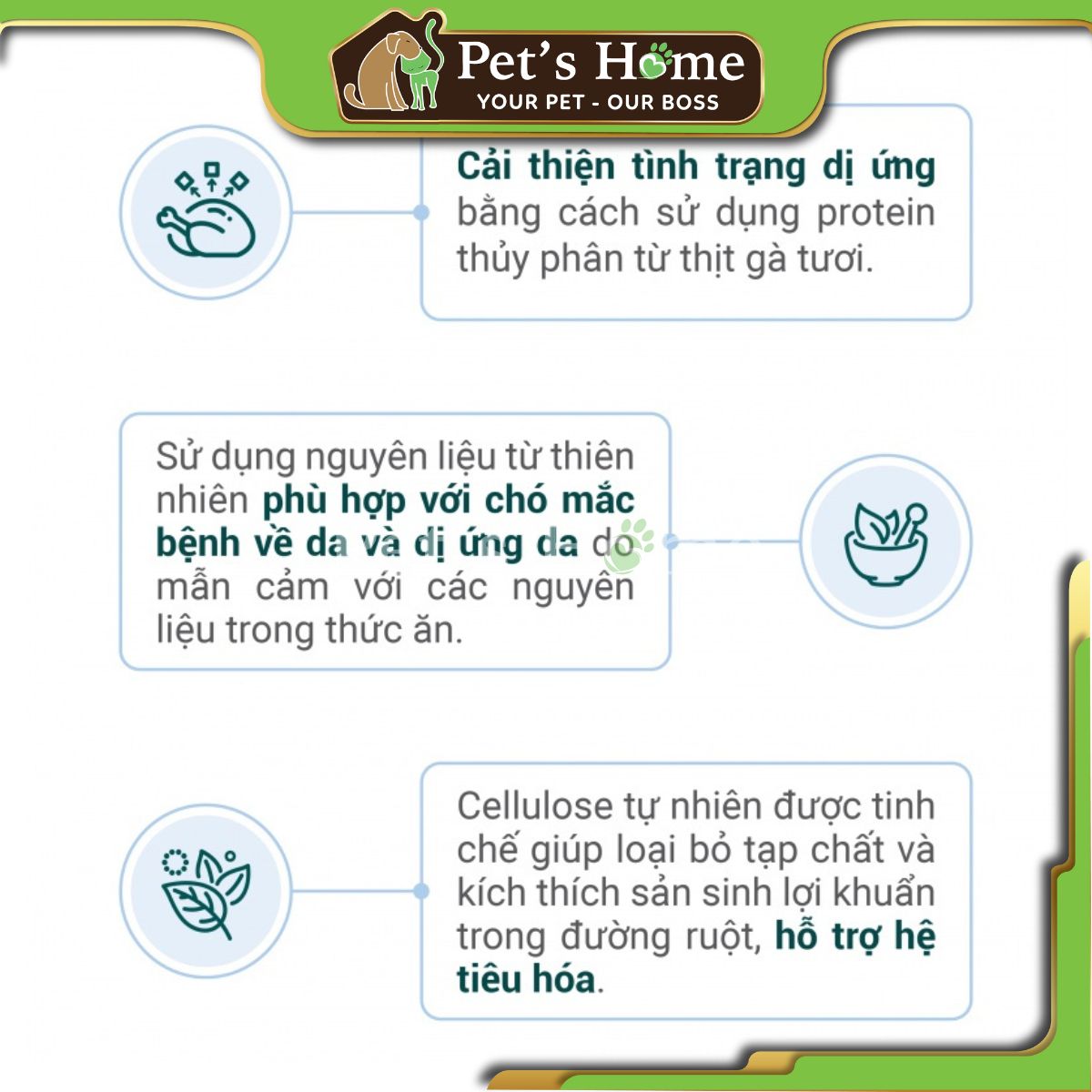 Pet's Home
YOUR PET - OUR BOSS

Cải thiện tình trạng dị ứng bằng cách sử dụng protein thủy phân từ thịt gà tươi.

Sử dụng nguyên liệu từ thiên nhiên phù hợp với chó mắc bệnh về da và dị ứng da do mẫn cảm với các nguyên liệu trong thức ăn.

Cellulose tự nhiên được tinh chế giúp loại bỏ tạp chất và kích thích sản sinh lợi khuẩn trong đường ruột, hỗ trợ hệ tiêu hóa.